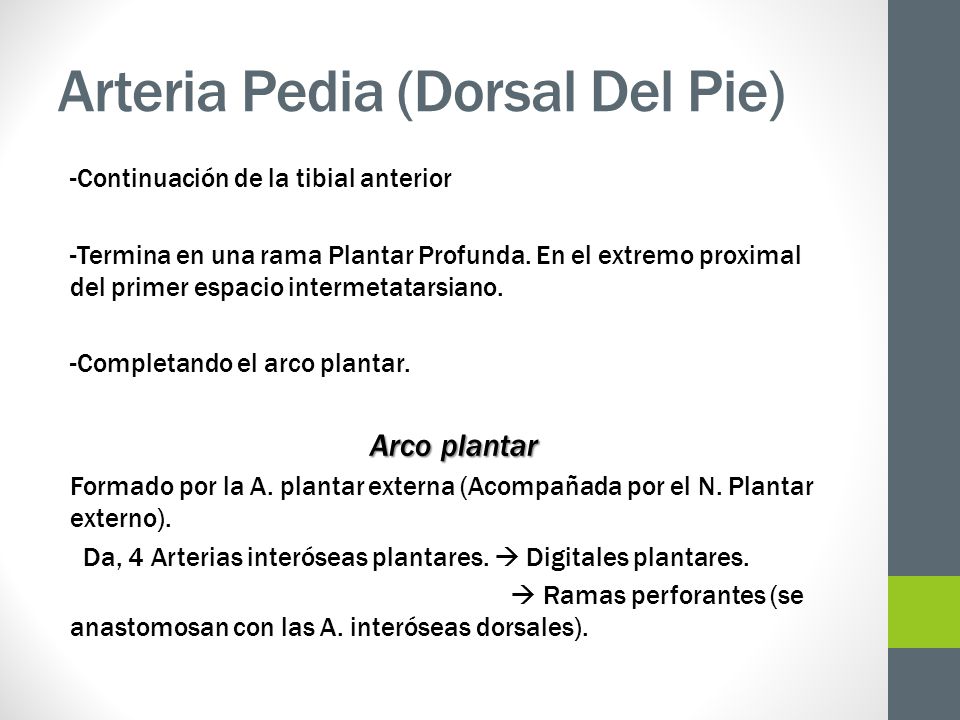 Arteria Pedia (Dorsal Del Pie)

-Continuación de la tibial anterior

-Termina en una rama Plantar Profunda. En el extremo proximal del primer espacio intermetatarsiano.

-Completando el arco plantar.

Arco plantar

Formado por la A. plantar externa (Acompañada por el N. Plantar externo).

Da, 4 Arterias interóseas plantares. → Digitales plantares.

→ Ramas perforantes (se anastomosan con las A. interóseas dorsales).